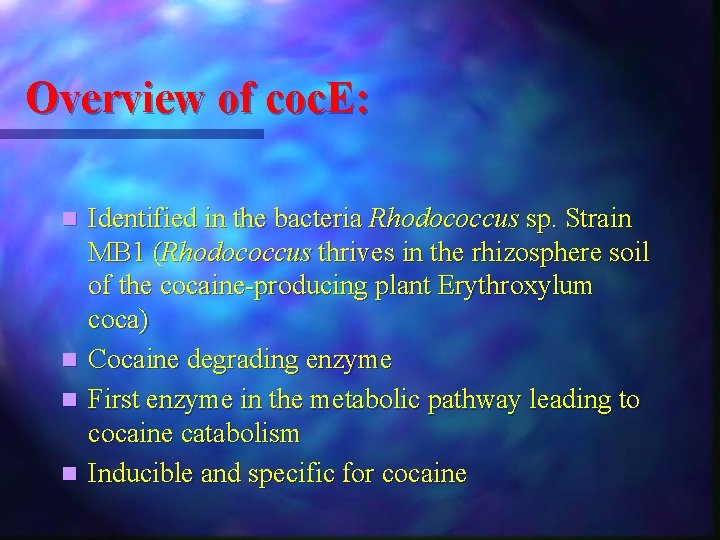 Overview of cocE:

- Identified in the bacteria Rhodococcus sp. Strain MB1 (Rhodococcus thrives in the rhizosphere soil of the cocaine-producing plant Erythroxylum coca)
- Cocaine degrading enzyme
- First enzyme in the metabolic pathway leading to cocaine catabolism
- Inducible and specific for cocaine